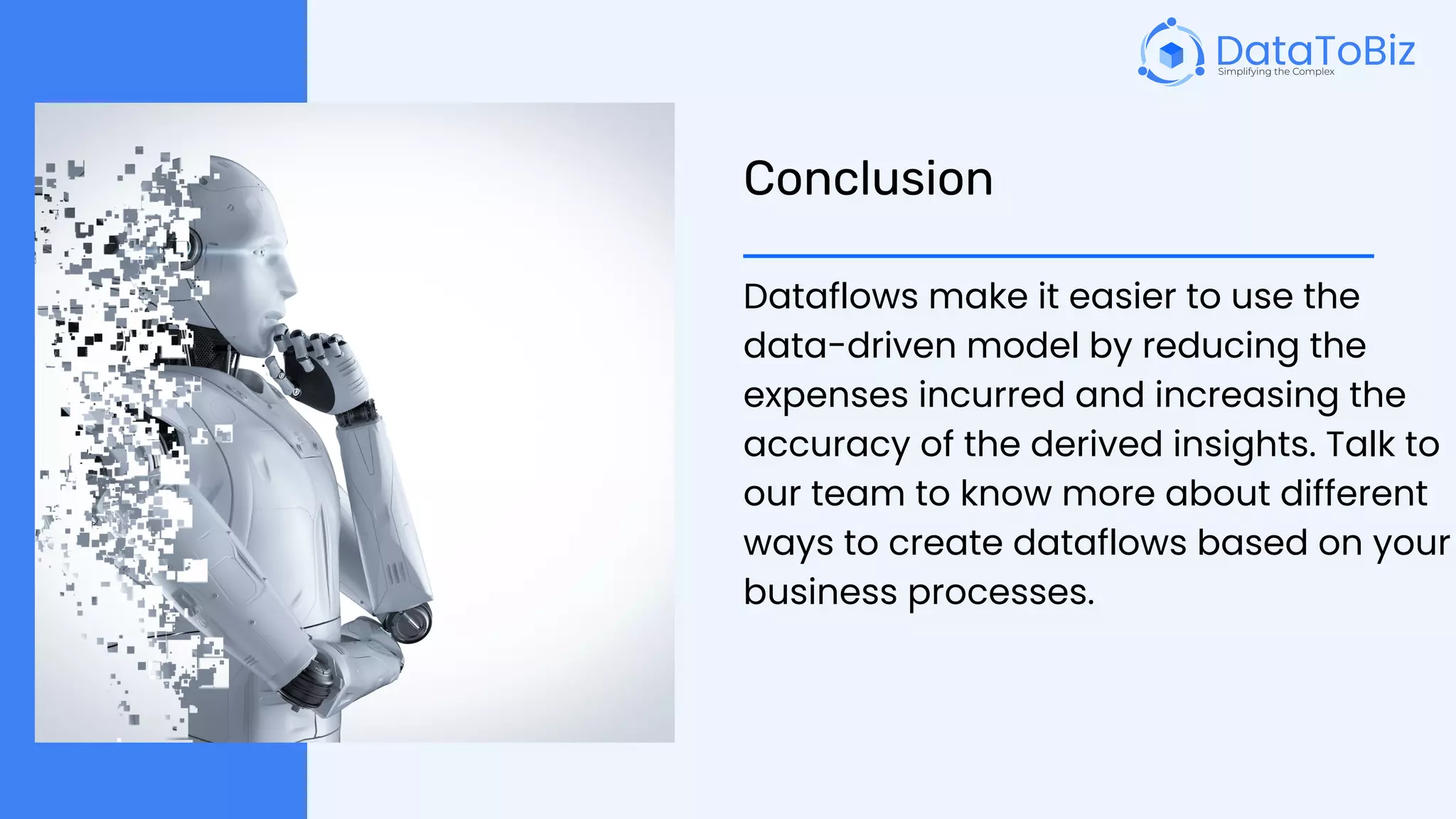 DataToBiz
Simplifying the Complex

Conclusion

Dataflows make it easier to use the data-driven model by reducing the expenses incurred and increasing the accuracy of the derived insights. Talk to our team to know more about different ways to create dataflows based on your business processes.